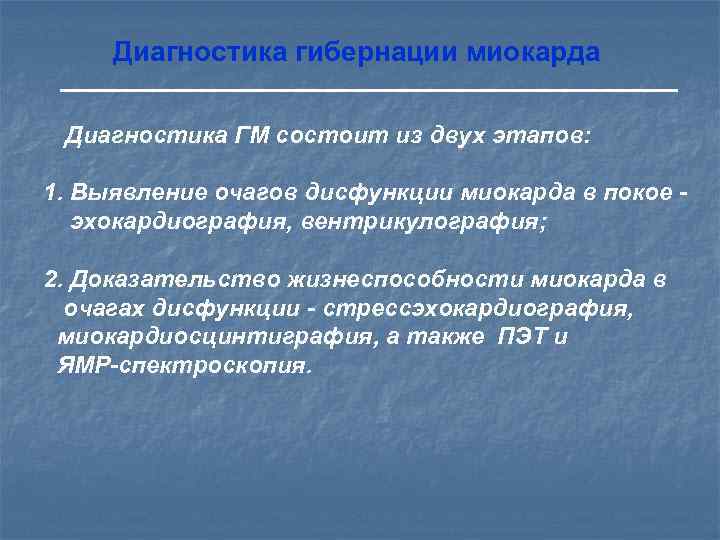 Диагностика гибернации миокарда

Диагностика ГМ состоит из двух этапов:

1. Выявление очагов дисфункции миокарда в покое - эхокардиография, вентрикулография;

2. Доказательство жизнеспособности миокарда в очагах дисфункции - стрессэхокардиография, миокардиосцинтиграфия, а также ПЭТ и ЯМР-спектроскопия.